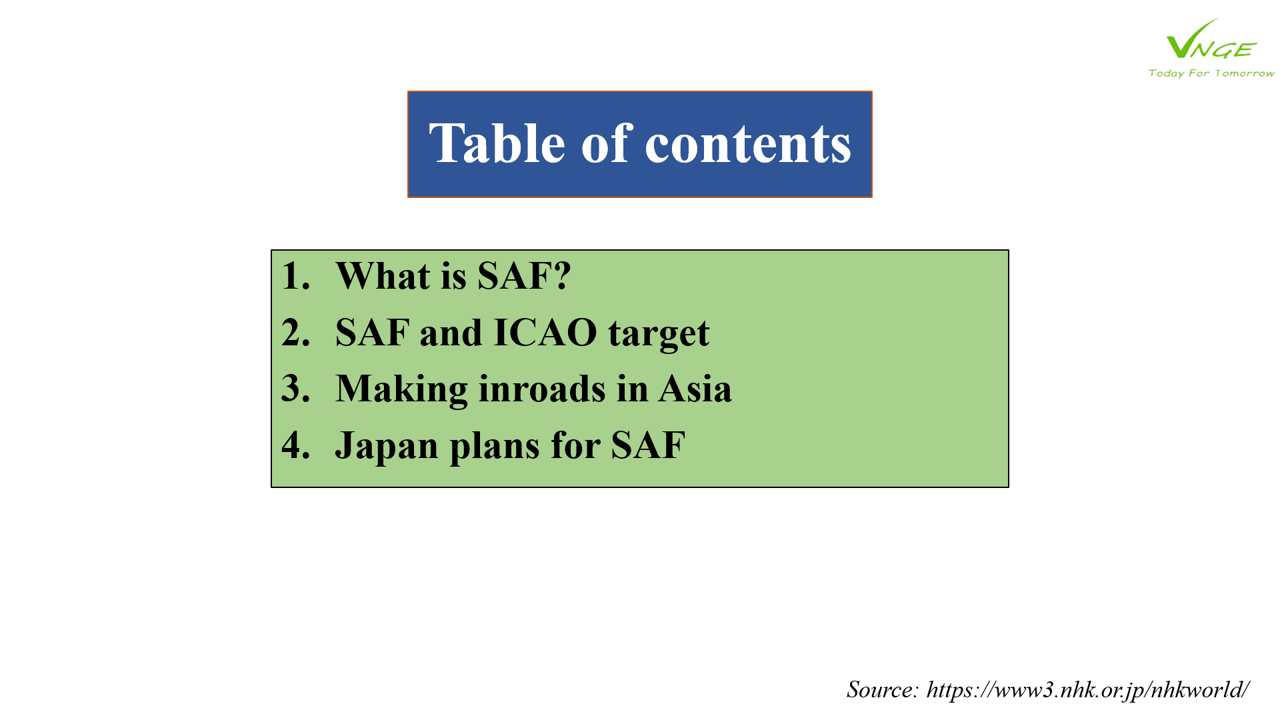 VNGE
Today For Tomorrow

Table of contents

1. What is SAF?
2. SAF and ICAO target
3. Making inroads in Asia
4. Japan plans for SAF

Source: https://www3.nhk.or.jp/nhkworld/